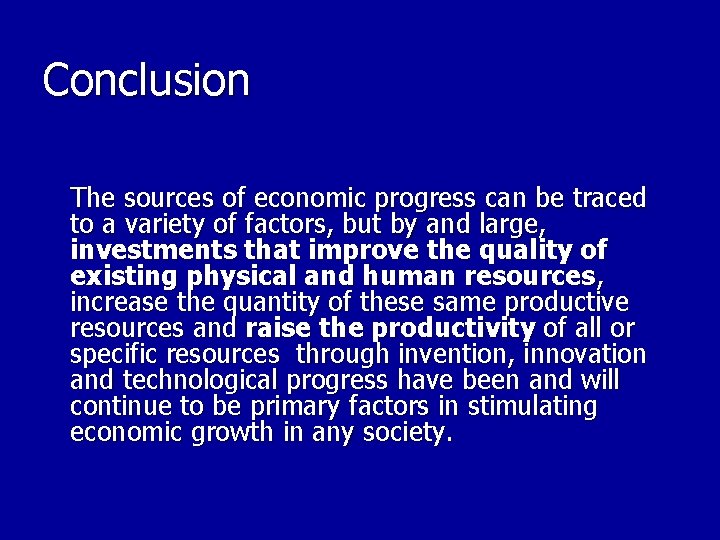 Conclusion

The sources of economic progress can be traced to a variety of factors, but by and large, investments that improve the quality of existing physical and human resources, increase the quantity of these same productive resources and raise the productivity of all or specific resources through invention, innovation and technological progress have been and will continue to be primary factors in stimulating economic growth in any society.